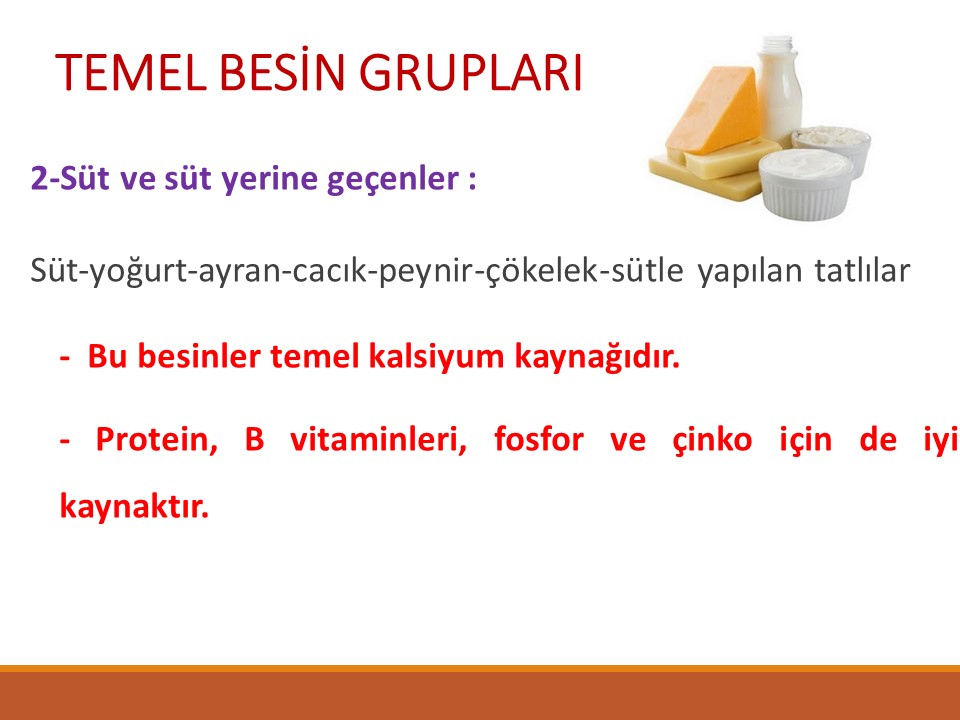 TEMEL BESİN GRUPLARI

2-Süt ve süt yerine geçenler :

Süt-yoğurt-ayran-cacık-peynir-çökelek-sütle yapılan tatlılar

- Bu besinler temel kalsiyum kaynağıdır.

- Protein, B vitaminleri, fosfor ve çinko için de iyi kaynaktır.